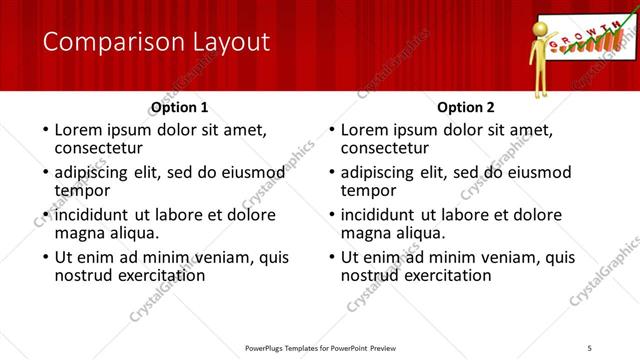 Comparison Layout

GROWTH

Option 1

• Lorem ipsum dolor sit amet, consectetur
• adipiscing elit, sed do eiusmod tempor
• incididunt ut labore et dolore magna aliqua.
• Ut enim ad minim veniam, quis nostrud exercitation

Option 2

• Lorem ipsum dolor sit amet, consectetur
• adipiscing elit, sed do eiusmod tempor
• incididunt ut labore et dolore magna aliqua.
• Ut enim ad minim veniam, quis nostrud exercitation

CrystalGraphics

PowerPlugs Templates for PowerPoint Preview

5